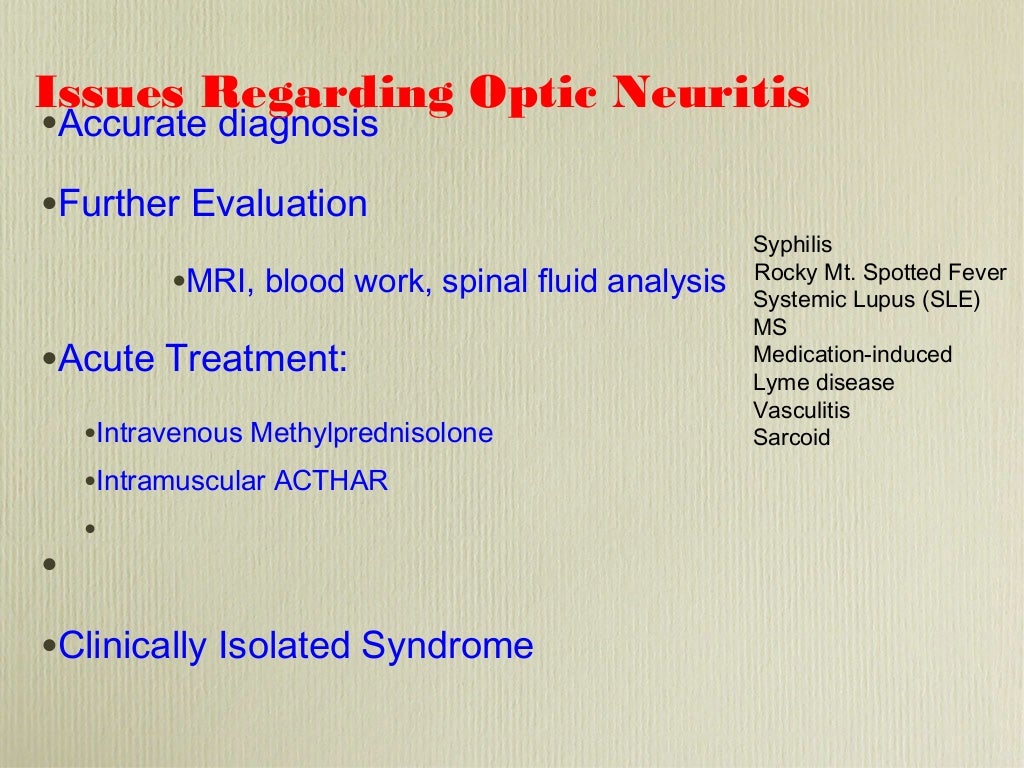 Issues Regarding Optic Neuritis

•Accurate diagnosis

•Further Evaluation

•MRI, blood work, spinal fluid analysis

•Acute Treatment:

•Intravenous Methylprednisolone

•Intramuscular ACTHAR

•

•

•Clinically Isolated Syndrome

Syphilis
Rocky Mt. Spotted Fever
Systemic Lupus (SLE)
MS
Medication-induced
Lyme disease
Vasculitis
Sarcoid